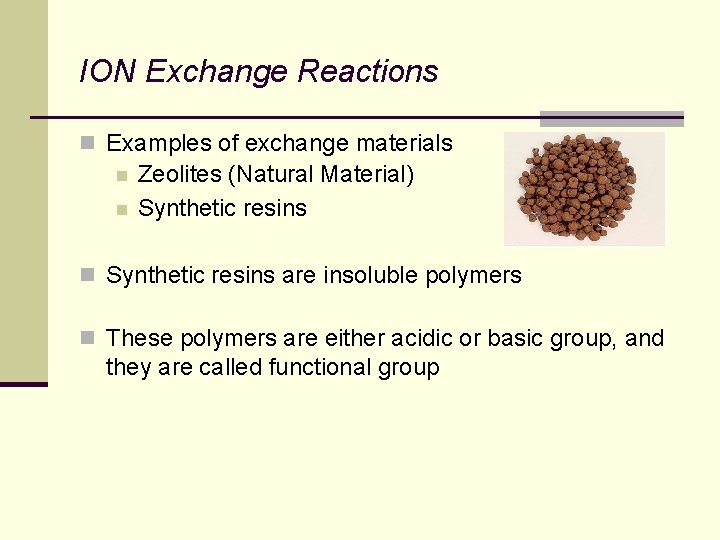 ION Exchange Reactions

Examples of exchange materials
Zeolites (Natural Material)
Synthetic resins

Synthetic resins are insoluble polymers

These polymers are either acidic or basic group, and they are called functional group